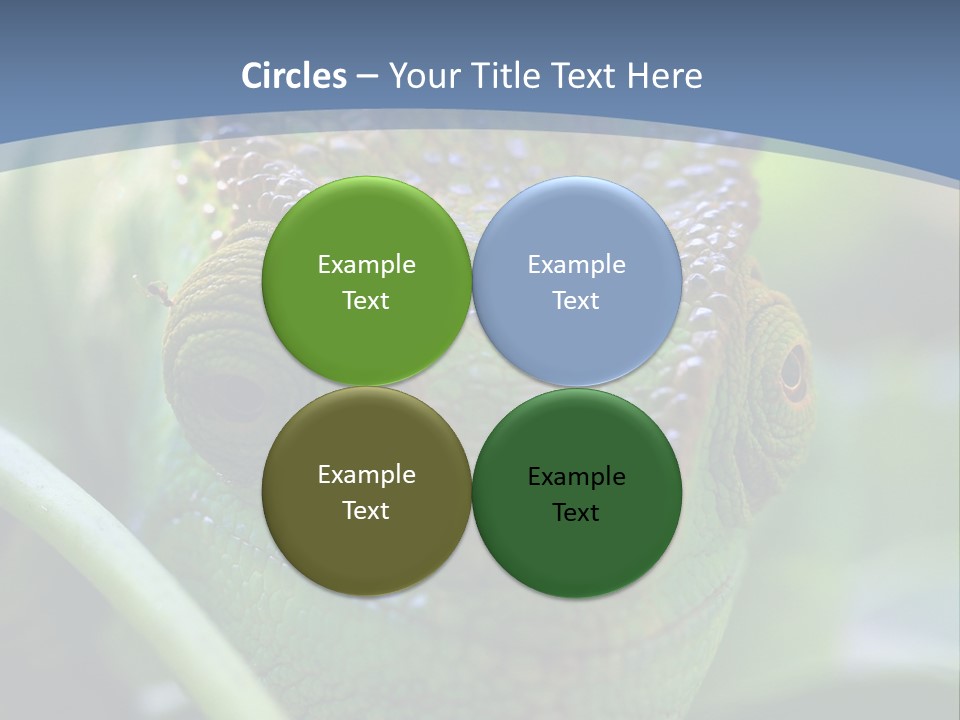 Circles – Your Title Text Here

Example Text

Example Text

Example Text

Example Text